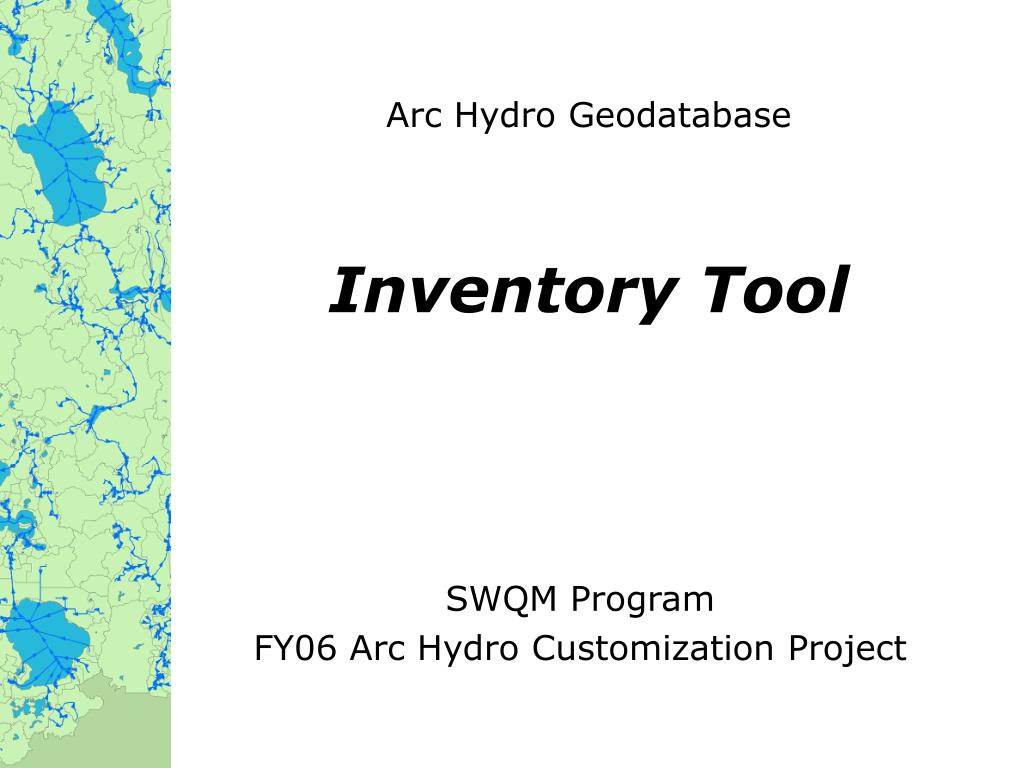 Arc Hydro Geodatabase

Inventory Tool

SWQM Program
FY06 Arc Hydro Customization Project